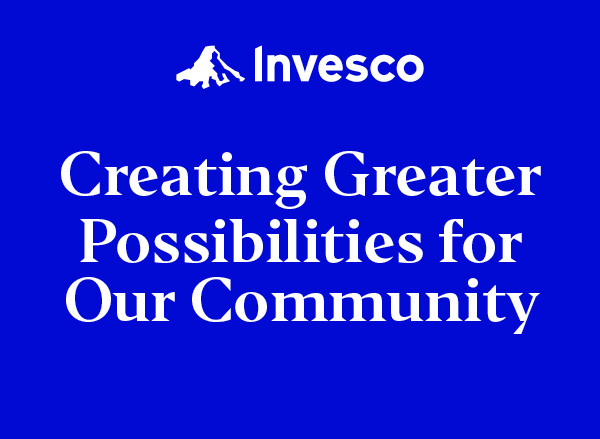 Invesco

Creating Greater Possibilities for Our Community